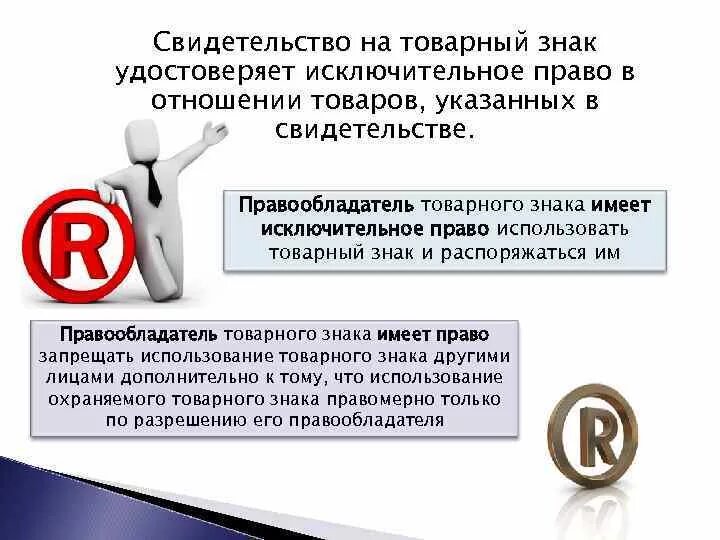 Свидетельство на товарный знак удостоверяет исключительное право в отношении товаров, указанных в свидетельстве.

R

Правообладатель товарного знака имеет исключительное право использовать товарный знак и распоряжаться им

Правообладатель товарного знака имеет право запрещать использование товарного знака другими лицами дополнительно к тому, что использование охраняемого товарного знака правомерно только по разрешению его правообладателя

R